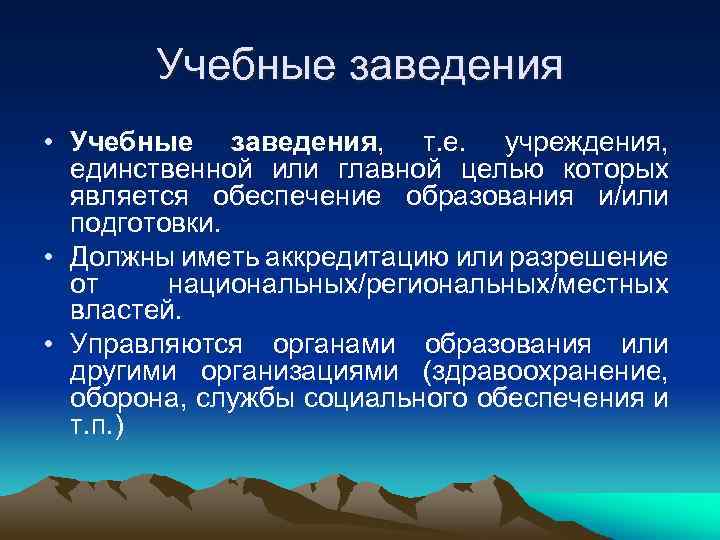 Учебные заведения

• Учебные заведения, т.е. учреждения, единственной или главной целью которых является обеспечение образования и/или подготовки.

• Должны иметь аккредитацию или разрешение от национальных/региональных/местных властей.

• Управляются органами образования или другими организациями (здравоохранение, оборона, службы социального обеспечения и т.п.)